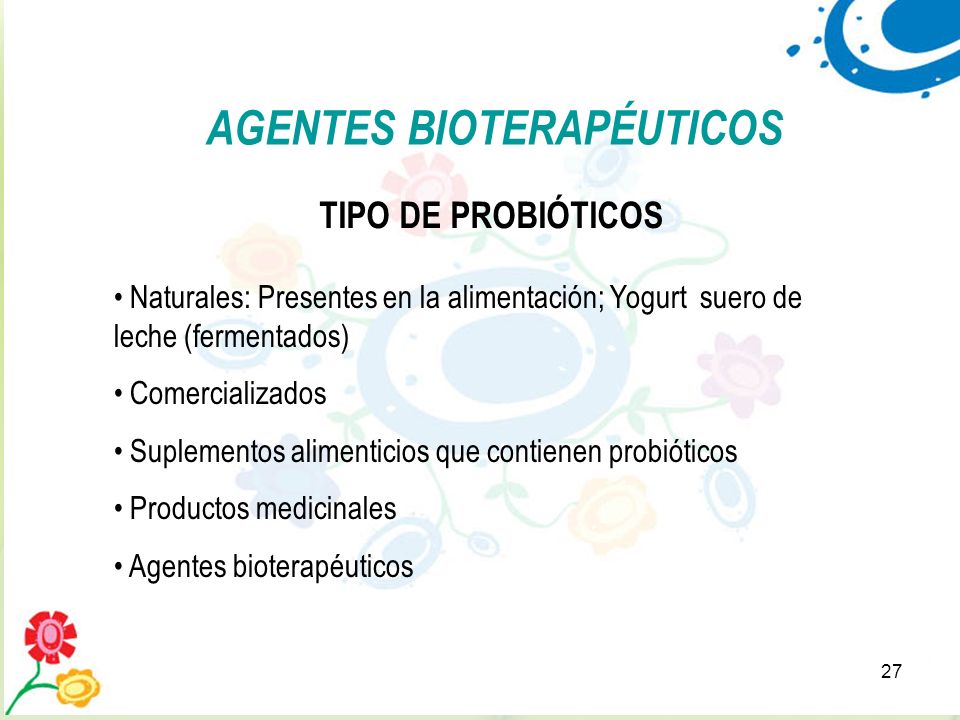 AGENTES BIOTERAPÉUTICOS

TIPO DE PROBIÓTICOS

• Naturales: Presentes en la alimentación; Yogurt suero de leche (fermentados)

• Comercializados

• Suplementos alimenticios que contienen probióticos

• Productos medicinales

• Agentes bioterapéuticos

27